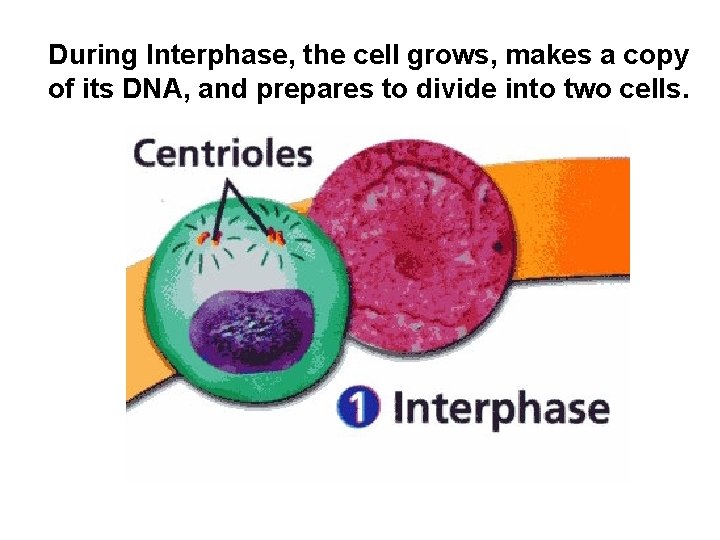 During Interphase, the cell grows, makes a copy of its DNA, and prepares to divide into two cells.

Centrioles

1 Interphase